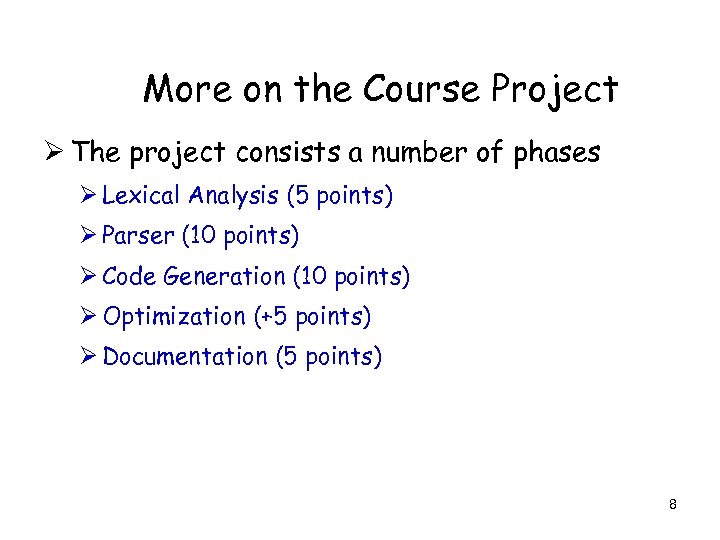 More on the Course Project

➢ The project consists a number of phases

➢ Lexical Analysis (5 points)

➢ Parser (10 points)

➢ Code Generation (10 points)

➢ Optimization (+5 points)

➢ Documentation (5 points)

8